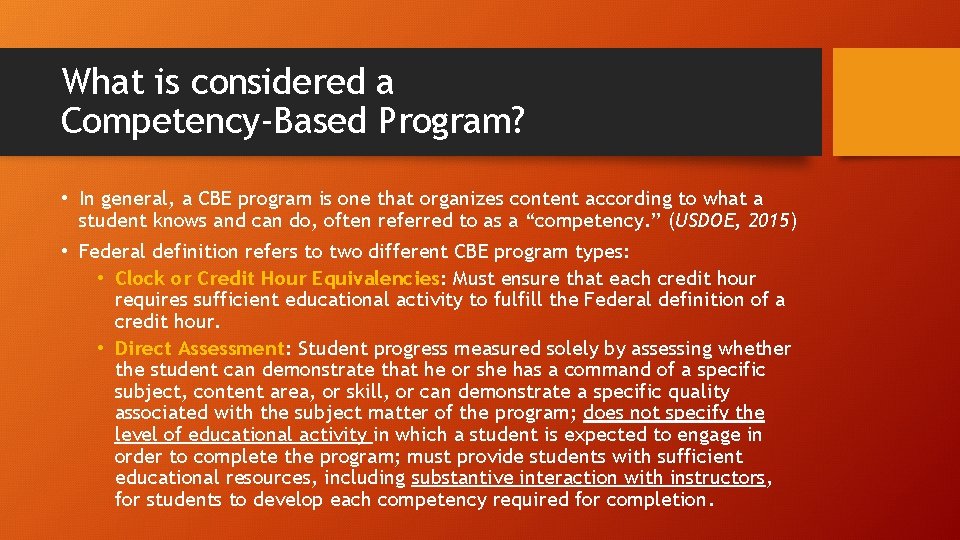 What is considered a Competency-Based Program?

• In general, a CBE program is one that organizes content according to what a student knows and can do, often referred to as a "competency." (USDOE, 2015)

• Federal definition refers to two different CBE program types:

• Clock or Credit Hour Equivalencies: Must ensure that each credit hour requires sufficient educational activity to fulfill the Federal definition of a credit hour.

• Direct Assessment: Student progress measured solely by assessing whether the student can demonstrate that he or she has a command of a specific subject, content area, or skill, or can demonstrate a specific quality associated with the subject matter of the program; does not specify the level of educational activity in which a student is expected to engage in order to complete the program; must provide students with sufficient educational resources, including substantive interaction with instructors, for students to develop each competency required for completion.